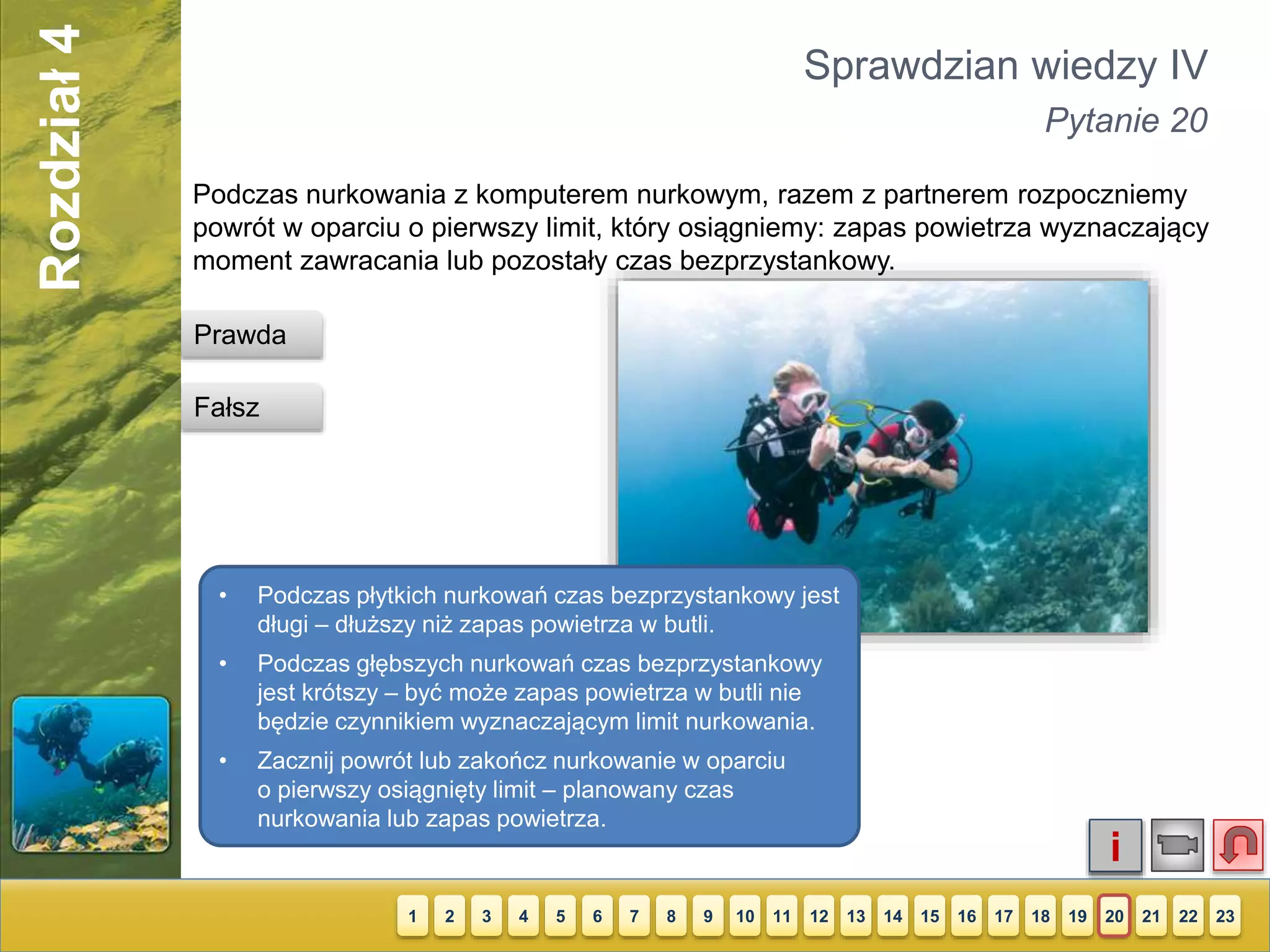 Rozdział 4

Sprawdzian wiedzy IV

Pytanie 20

Podczas nurkowania z komputerem nurkowym, razem z partnerem rozpoczniemy powrót w oparciu o pierwszy limit, który osiągniemy: zapas powietrza wyznaczający moment zawracania lub pozostały czas bezprzystankowy.

Prawda

Fałsz

• Podczas płytkich nurkowań czas bezprzystankowy jest długi – dłuższy niż zapas powietrza w butli.
• Podczas głębszych nurkowań czas bezprzystankowy jest krótszy – być może zapas powietrza w butli nie będzie czynnikiem wyznaczającym limit nurkowania.
• Zacznij powrót lub zakończ nurkowanie w oparciu o pierwszy osiągnięty limit – planowany czas nurkowania lub zapas powietrza.

i

1 2 3 4 5 6 7 8 9 10 11 12 13 14 15 16 17 18 19 20 21 22 23